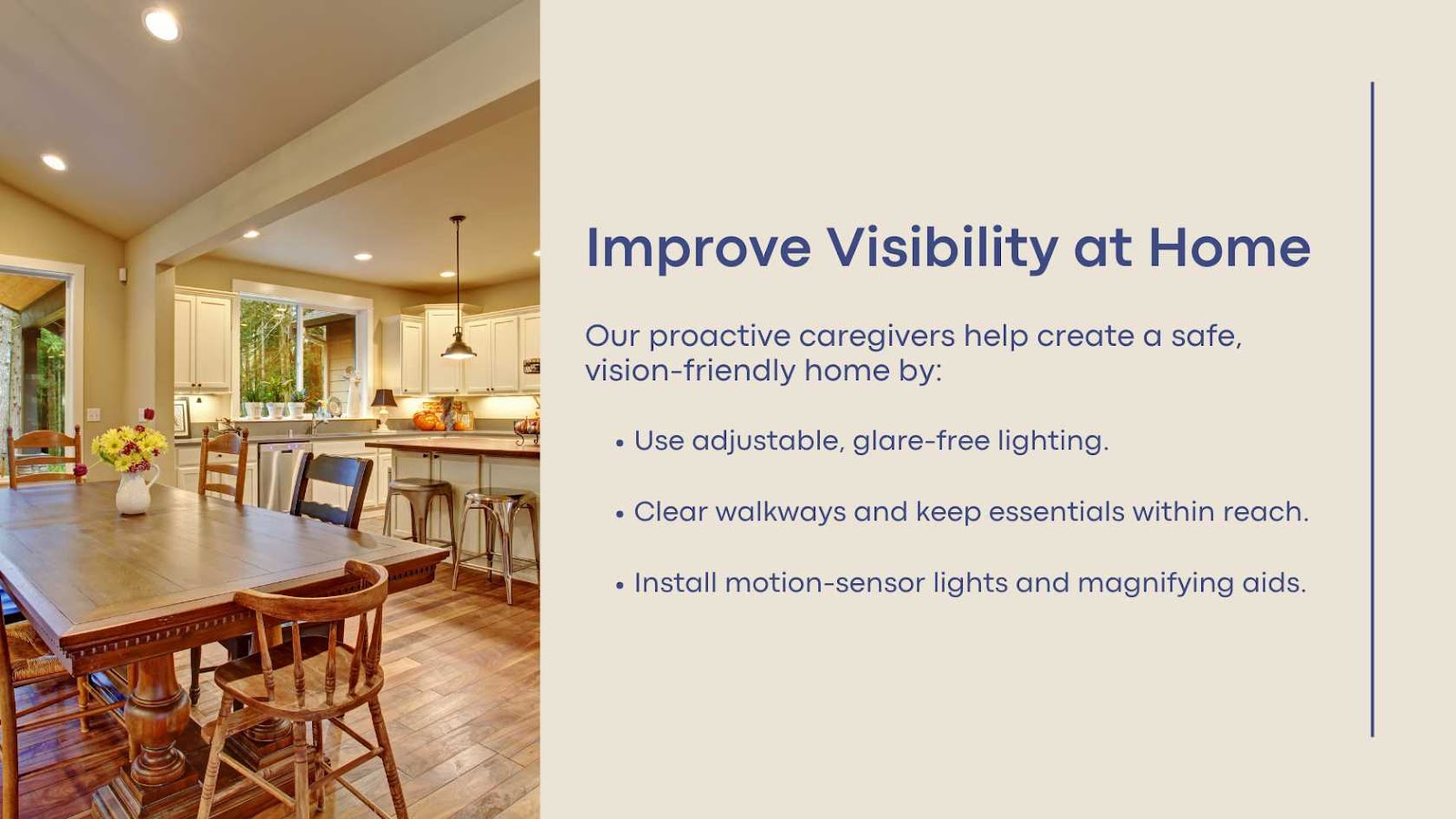 Improve Visibility at Home

Our proactive caregivers help create a safe, vision-friendly home by:

• Use adjustable, glare-free lighting.

• Clear walkways and keep essentials within reach.

• Install motion-sensor lights and magnifying aids.